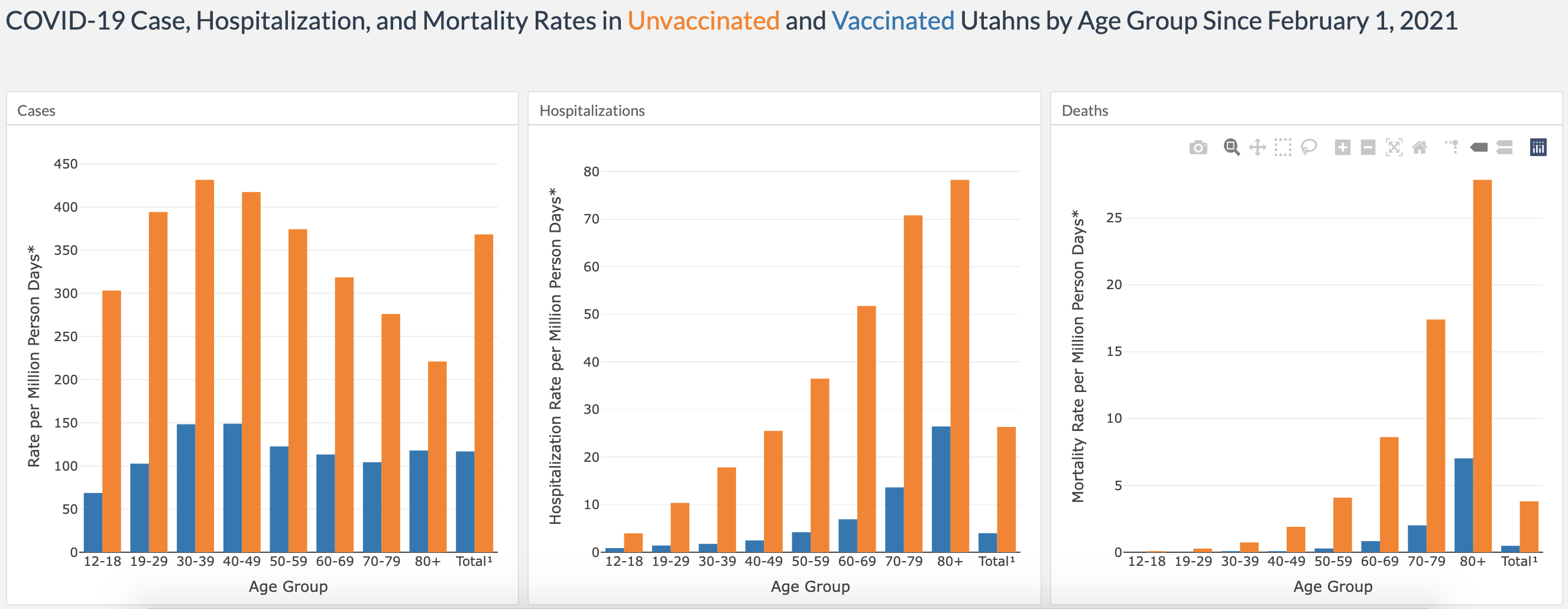 COVID-19 Case, Hospitalization, and Mortality Rates in Unvaccinated and Vaccinated Utahns by Age Group Since February 1, 2021

Cases

Rate per Million Person Days*

450
400
350
300
250
200
150
100
50
0

12-18 19-29 30-39 40-49 50-59 60-69 70-79 80+ Total¹

Age Group

Hospitalizations

Hospitalization Rate per Million Person Days*

80
70
60
50
40
30
20
10
0

12-18 19-29 30-39 40-49 50-59 60-69 70-79 80+ Total¹

Age Group

Deaths

Mortality Rate per Million Person Days*

25
20
15
10
5
0

12-18 19-29 30-39 40-49 50-59 60-69 70-79 80+ Total¹

Age Group